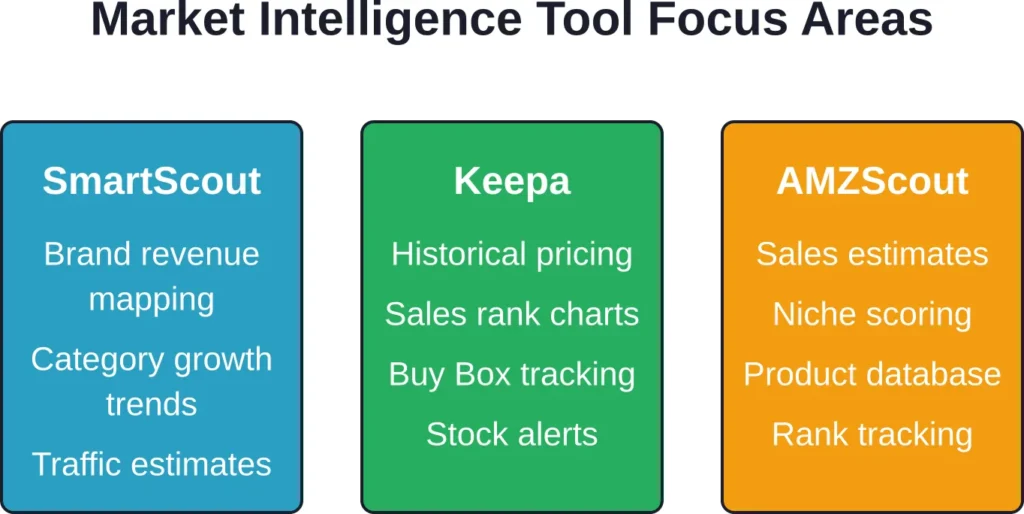 Market Intelligence Tool Focus Areas

SmartScout

Brand revenue mapping

Category growth trends

Traffic estimates

Keepa

Historical pricing

Sales rank charts

Buy Box tracking

Stock alerts

AMZScout

Sales estimates

Niche scoring

Product database

Rank tracking